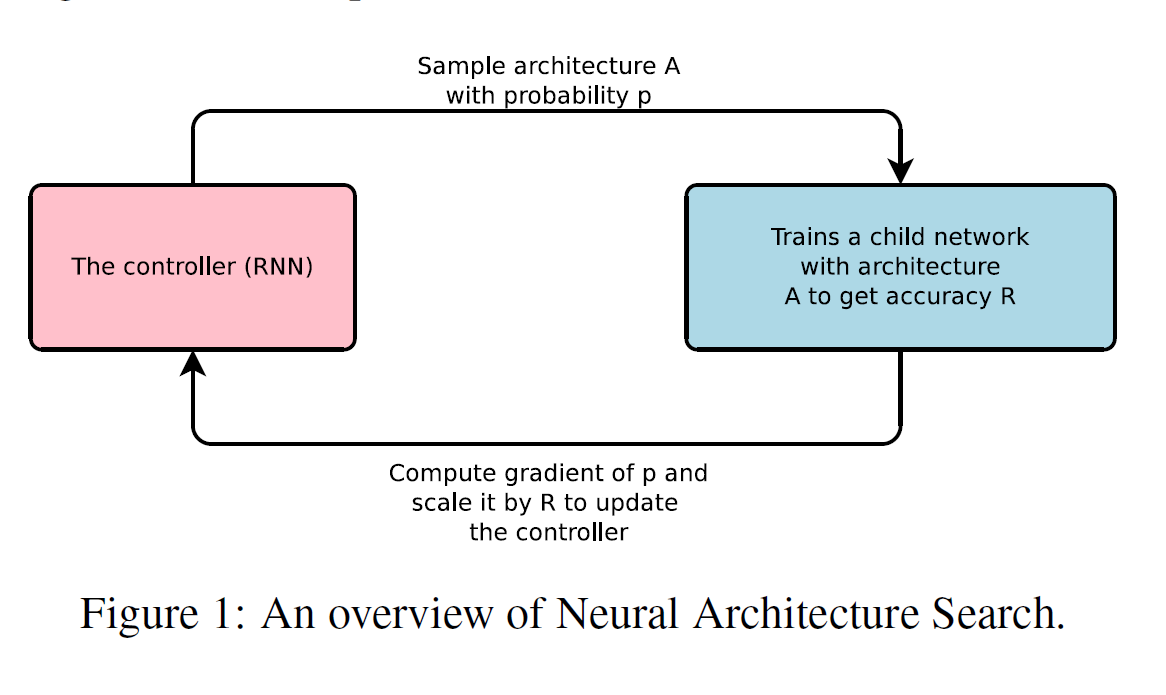 Sample architecture A
with probability p

The controller (RNN)

Trains a child network
with architecture
A to get accuracy R

Compute gradient of p and
scale it by R to update
the controller

Figure 1: An overview of Neural Architecture Search.